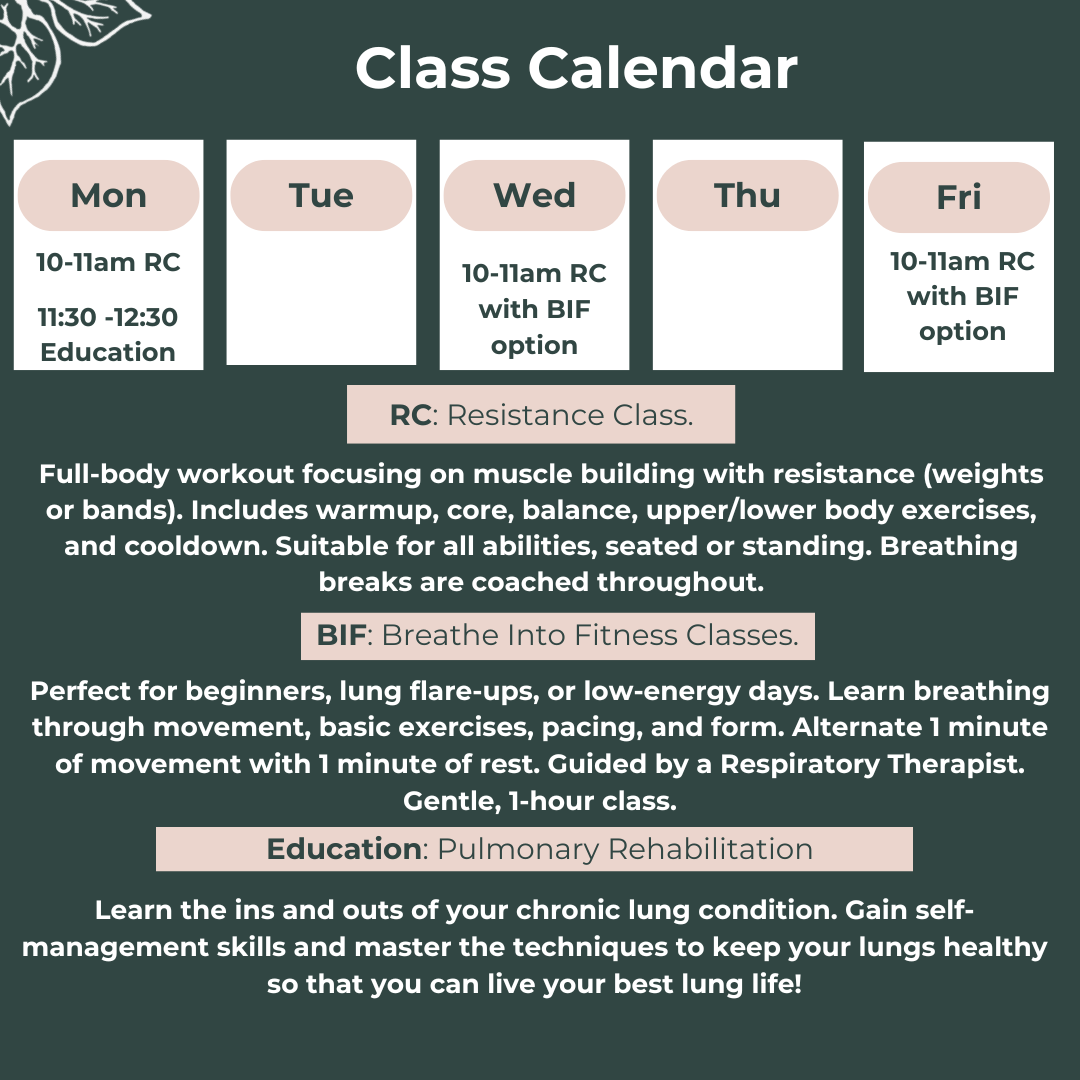 Class Calendar

| Mon | Tue | Wed | Thu | Fri |
|---|---|---|---|---|
| 10-11am RC 11:30 -12:30 Education | | 10-11am RC with BIF option | | 10-11am RC with BIF option |

RC: Resistance Class.

Full-body workout focusing on muscle building with resistance (weights or bands). Includes warmup, core, balance, upper/lower body exercises, and cooldown. Suitable for all abilities, seated or standing. Breathing breaks are coached throughout.

BIF: Breathe Into Fitness Classes.

Perfect for beginners, lung flare-ups, or low-energy days. Learn breathing through movement, basic exercises, pacing, and form. Alternate 1 minute of movement with 1 minute of rest. Guided by a Respiratory Therapist. Gentle, 1-hour class.

Education: Pulmonary Rehabilitation

Learn the ins and outs of your chronic lung condition. Gain self-management skills and master the techniques to keep your lungs healthy so that you can live your best lung life!